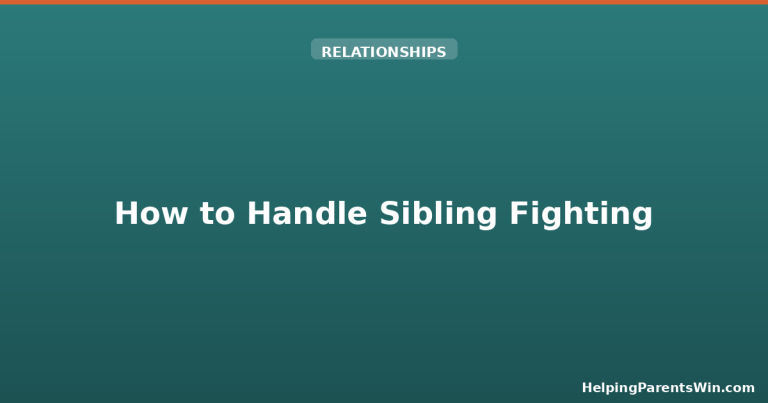 RELATIONSHIPS

How to Handle Sibling Fighting

HelpingParentsWin.com